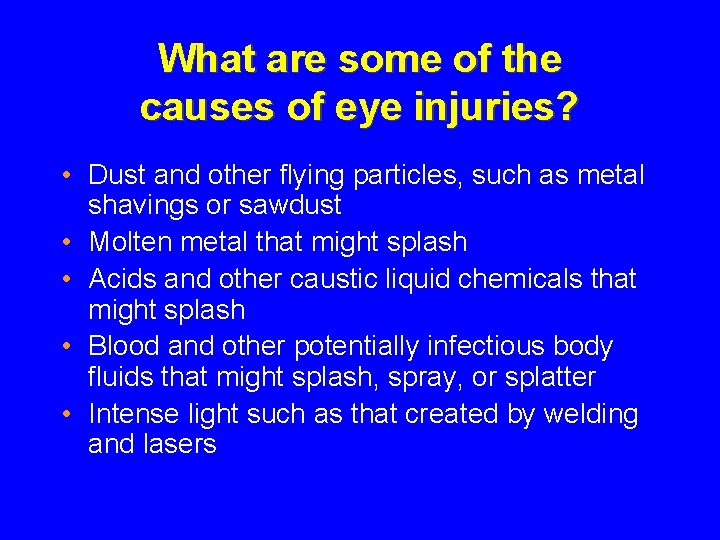 What are some of the causes of eye injuries?

• Dust and other flying particles, such as metal shavings or sawdust
• Molten metal that might splash
• Acids and other caustic liquid chemicals that might splash
• Blood and other potentially infectious body fluids that might splash, spray, or splatter
• Intense light such as that created by welding and lasers